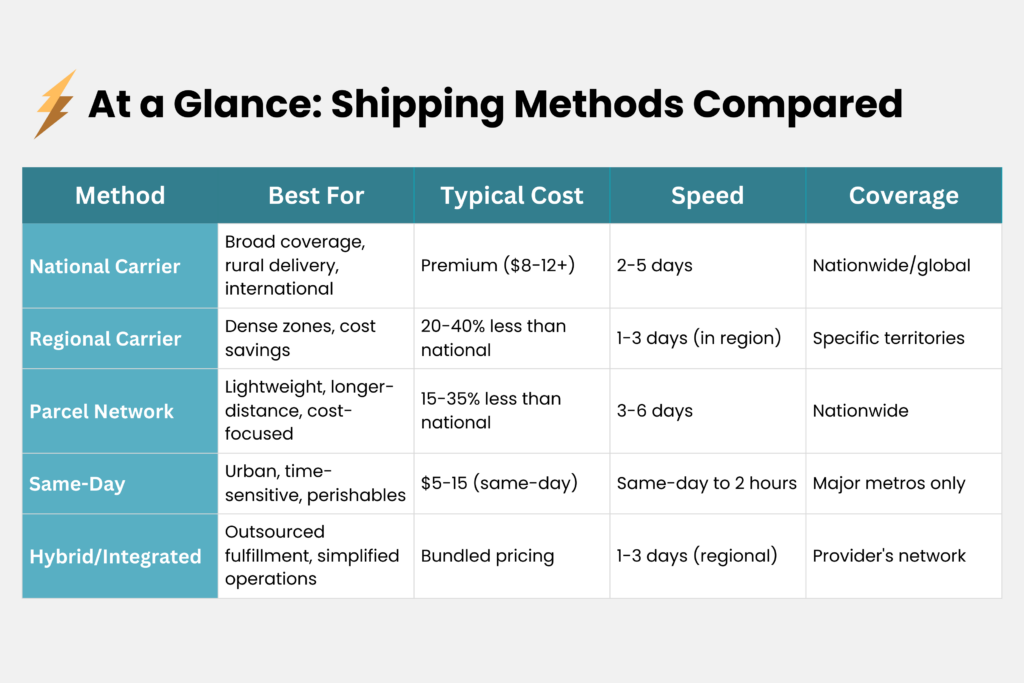 At a Glance: Shipping Methods Compared

| Method | Best For | Typical Cost | Speed | Coverage |
|---|---|---|---|---|
| National Carrier | Broad coverage, rural delivery, international | Premium (\$8-12+) | 2-5 days | Nationwide/global |
| Regional Carrier | Dense zones, cost savings | 20-40% less than national | 1-3 days (in region) | Specific territories |
| Parcel Network | Lightweight, longer-distance, cost-focused | 15-35% less than national | 3-6 days | Nationwide |
| Same-Day | Urban, time-sensitive, perishables | \$5-15 (same-day) | Same-day to 2 hours | Major metros only |
| Hybrid/Integrated | Outsourced fulfillment, simplified operations | Bundled pricing | 1-3 days (regional) | Provider's network |